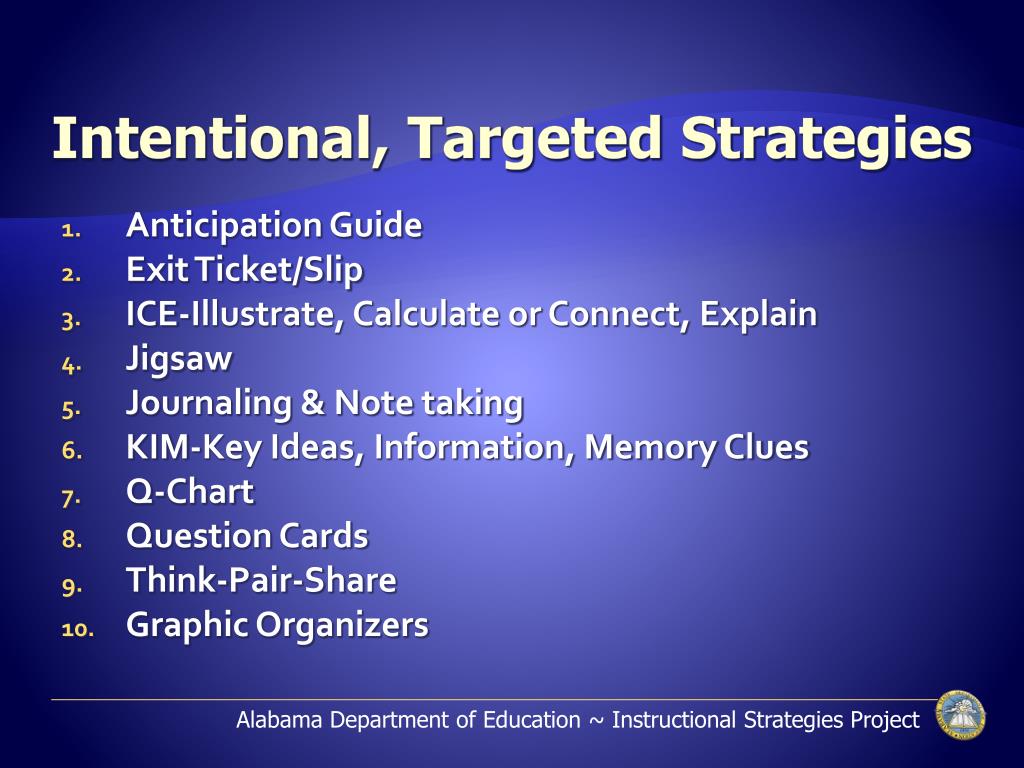 Intentional, Targeted Strategies

1. Anticipation Guide
2. Exit Ticket/Slip
3. ICE-Illustrate, Calculate or Connect, Explain
4. Jigsaw
5. Journaling & Note taking
6. KIM-Key Ideas, Information, Memory Clues
7. Q-Chart
8. Question Cards
9. Think-Pair-Share
10. Graphic Organizers

Alabama Department of Education ~ Instructional Strategies Project